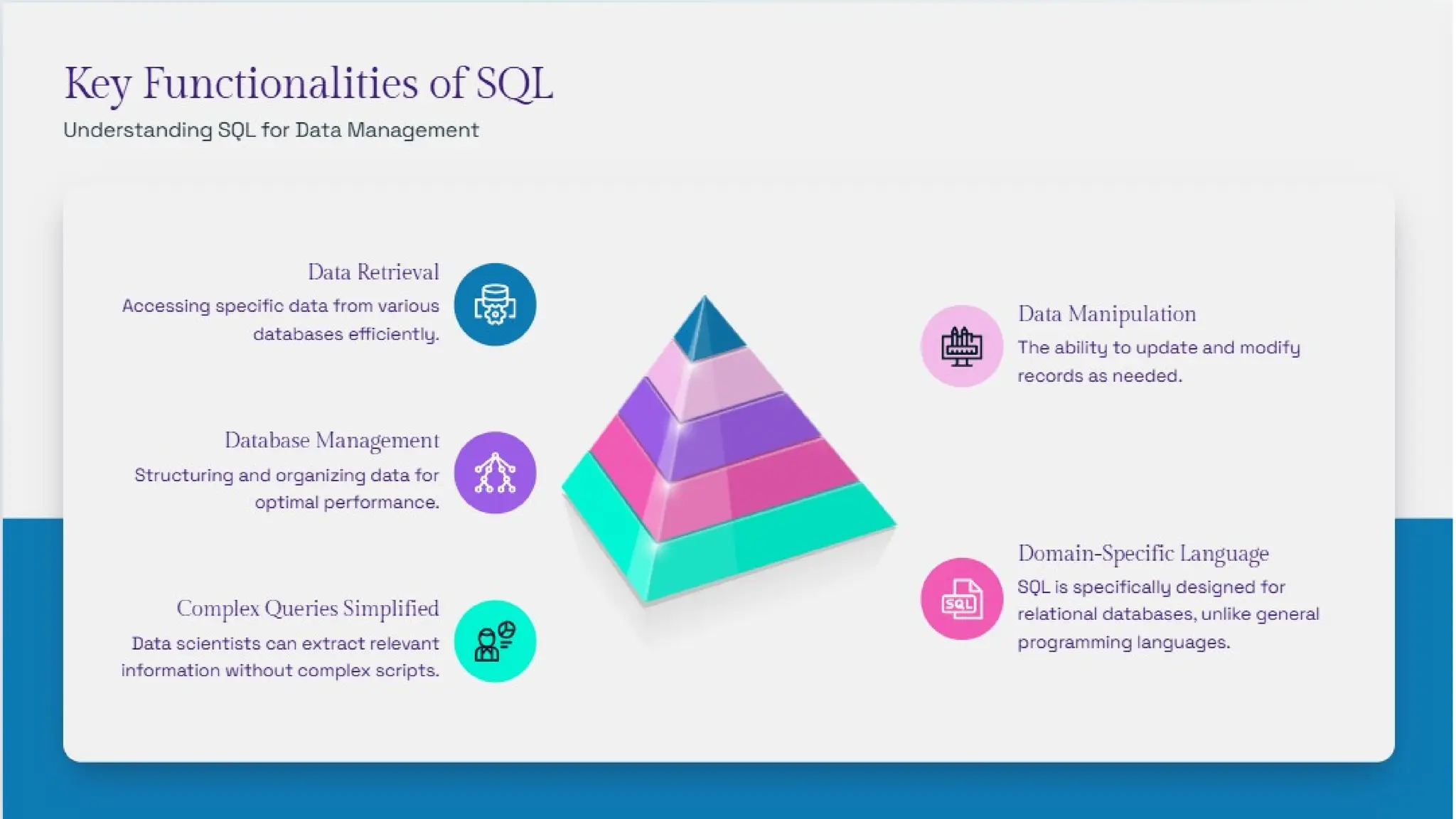 Key Functionalities of SQL

Understanding SQL for Data Management

Data Retrieval

Accessing specific data from various databases efficiently.

Database Management

Structuring and organizing data for optimal performance.

Complex Queries Simplified

Data scientists can extract relevant information without complex scripts.

Data Manipulation

The ability to update and modify records as needed.

Domain-Specific Language

SQL is specifically designed for relational databases, unlike general programming languages.

SQL